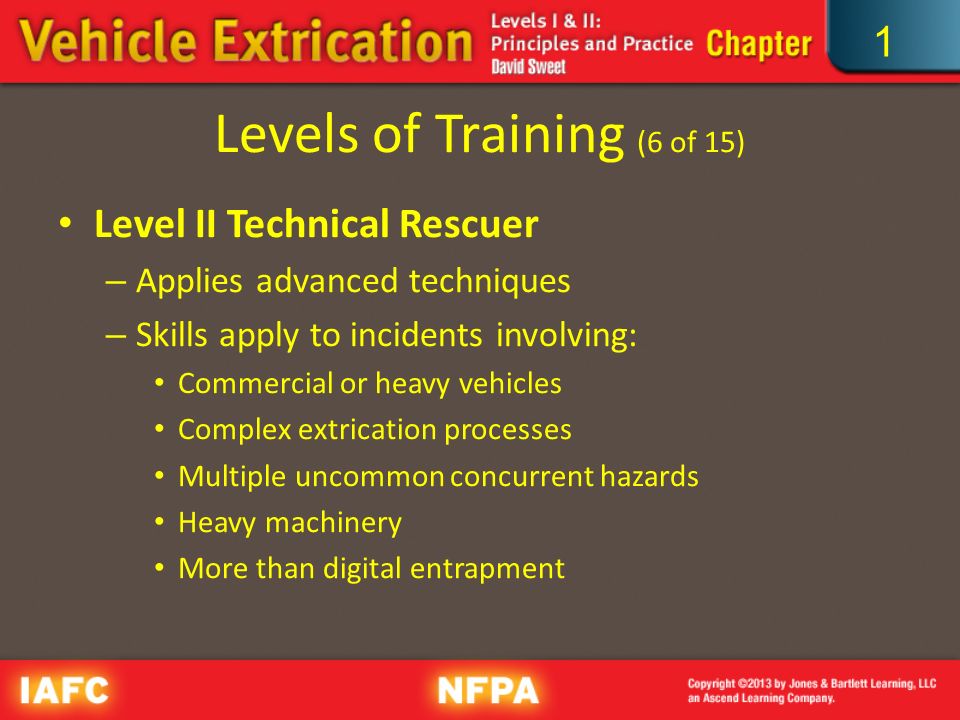 Vehicle Extrication Levels I & II: Principles and Practice David Sweet Chapter 1

Levels of Training (6 of 15)

• Level II Technical Rescuer
– Applies advanced techniques
– Skills apply to incidents involving:
• Commercial or heavy vehicles
• Complex extrication processes
• Multiple uncommon concurrent hazards
• Heavy machinery
• More than digital entrapment

IAFC NFPA Copyright ©2013 by Jones & Bartlett Learning, LLC an Ascend Learning Company.